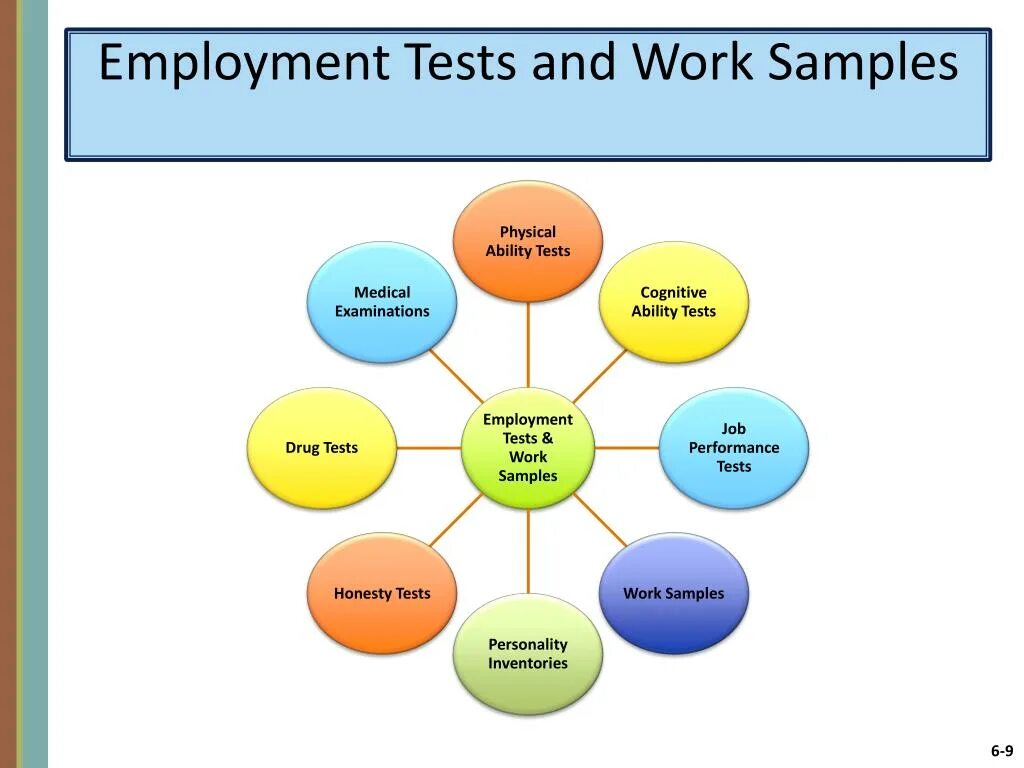 Employment Tests and Work Samples

Employment Tests & Work Samples

Physical Ability Tests

Cognitive Ability Tests

Job Performance Tests

Work Samples

Personality Inventories

Honesty Tests

Drug Tests

Medical Examinations

6-9